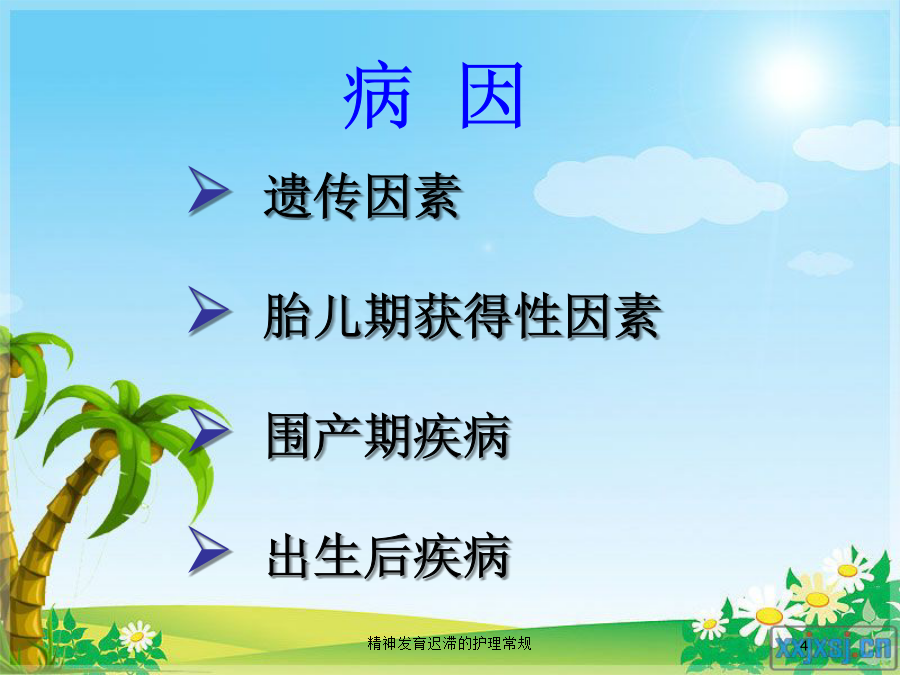 病 因

➢ 遗传因素

➢ 胎儿期获得性因素

➢ 围产期疾病

➢ 出生后疾病

精神发育迟滞的护理常规

4

xxjxsj.cn